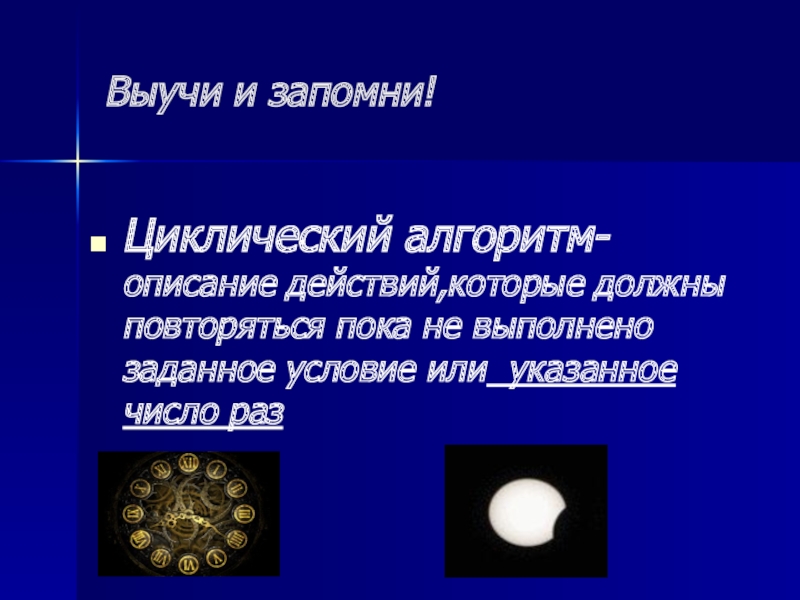 Выучи и запомни!

Циклический алгоритм- описание действий,которые должны повторяться пока не выполнено заданное условие или указанное число раз